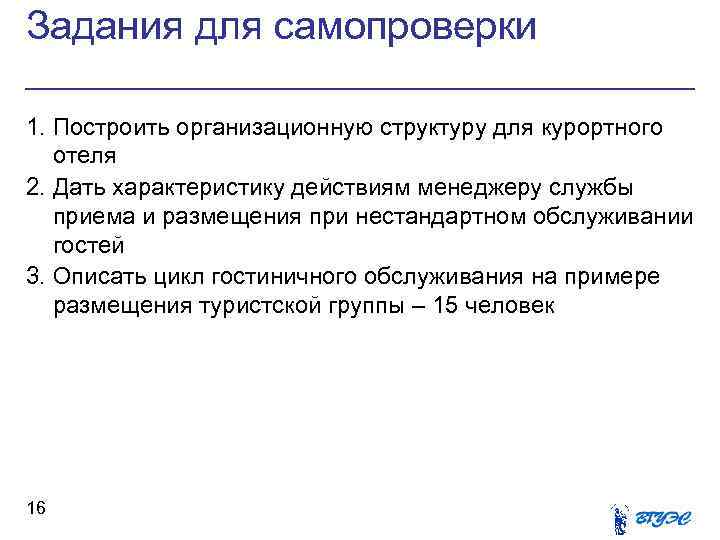 Задания для самопроверки

1. Построить организационную структуру для курортного отеля
2. Дать характеристику действиям менеджеру службы приема и размещения при нестандартном обслуживании гостей
3. Описать цикл гостиничного обслуживания на примере размещения туристской группы – 15 человек

16

ВГУЭС